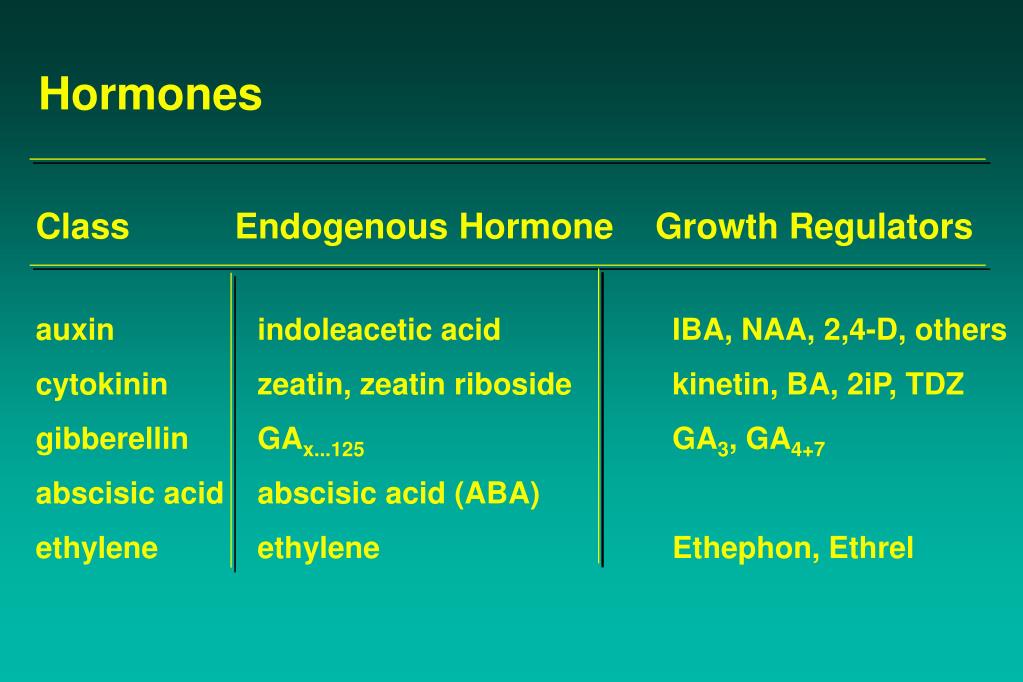 Hormones

| Class | Endogenous Hormone | Growth Regulators |
|---|---|---|
| auxin | indoleacetic acid | IBA, NAA, 2,4-D, others |
| cytokinin | zeatin, zeatin riboside | kinetin, BA, 2iP, TDZ |
| gibberellin | $GA_{x...125}$ | $GA_3$, $GA_{4+7}$ |
| abscisic acid | abscisic acid (ABA) | |
| ethylene | ethylene | Ethephon, Ethrel |